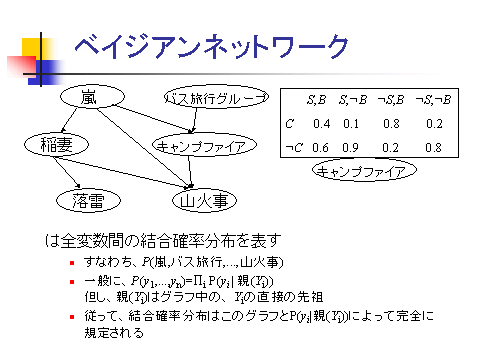 ベイジアンネットワーク

嵐

バス旅行グループ

稲妻

キャンプファイア

落雷

山火事

| | $S,B$ | $S,\neg B$ | $\neg S,B$ | $\neg S,\neg B$ |
|---|---|---|---|---|
| $C$ | 0.4 | 0.1 | 0.8 | 0.2 |
| $\neg C$ | 0.6 | 0.9 | 0.2 | 0.8 |

キャンプファイア

は全変数間の結合確率分布を表す

- すなわち、$P$(嵐,バス旅行,...,山火事)
- 一般に、$P(y_1,...,y_n)=\Pi_i P(y_i|$ 親$(Y_i))$
但し、親$(Y_i)$はグラフ中の、$Y_i$の直接の先祖
- 従って、結合確率分布はこのグラフと$P(y_i|$親$(Y_i))$によって完全に規定される